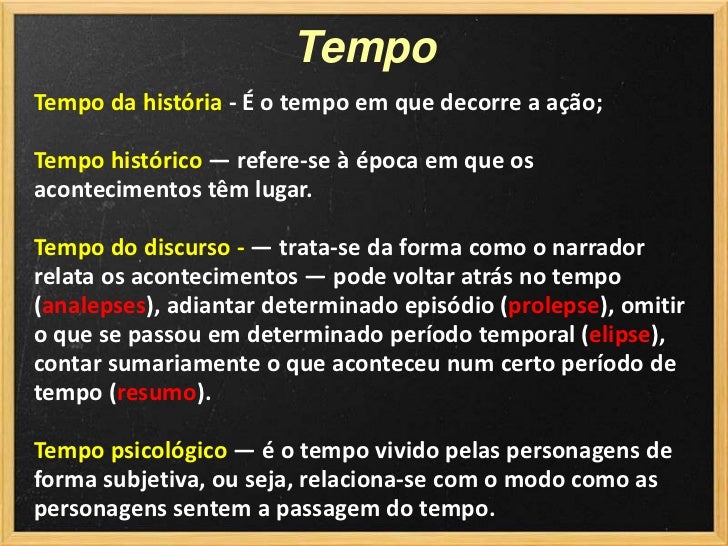 Tempo

Tempo da história - É o tempo em que decorre a ação;

Tempo histórico — refere-se à época em que os acontecimentos têm lugar.

Tempo do discurso - — trata-se da forma como o narrador relata os acontecimentos — pode voltar atrás no tempo (analepses), adiantar determinado episódio (prolepse), omitir o que se passou em determinado período temporal (elipse), contar sumariamente o que aconteceu num certo período de tempo (resumo).

Tempo psicológico — é o tempo vivido pelas personagens de forma subjetiva, ou seja, relaciona-se com o modo como as personagens sentem a passagem do tempo.